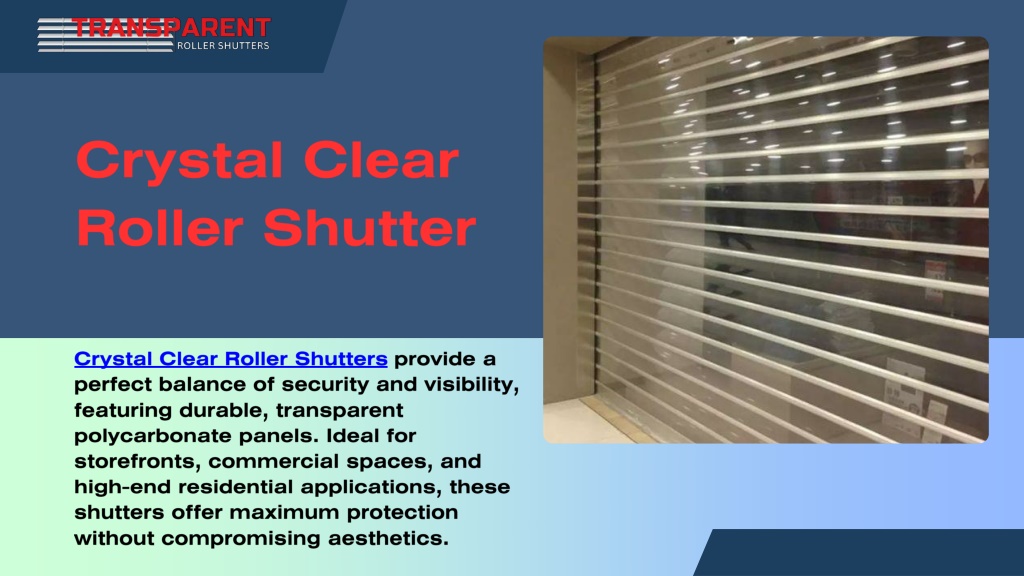 TRANSPARENT
ROLLER SHUTTERS

Crystal Clear Roller Shutter

Crystal Clear Roller Shutters provide a perfect balance of security and visibility, featuring durable, transparent polycarbonate panels. Ideal for storefronts, commercial spaces, and high-end residential applications, these shutters offer maximum protection without compromising aesthetics.